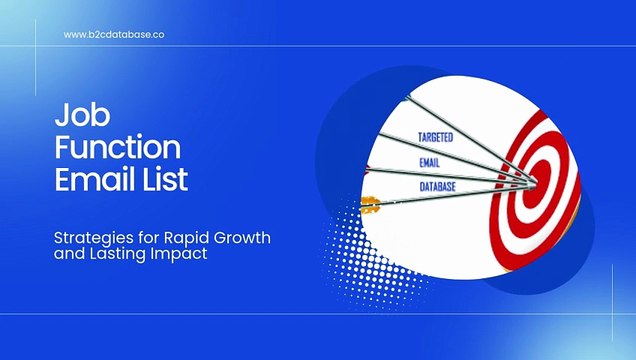 www.b2cdatabase.co

Job Function Email List

Strategies for Rapid Growth and Lasting Impact

TARGETED

EMAIL

DATABASE